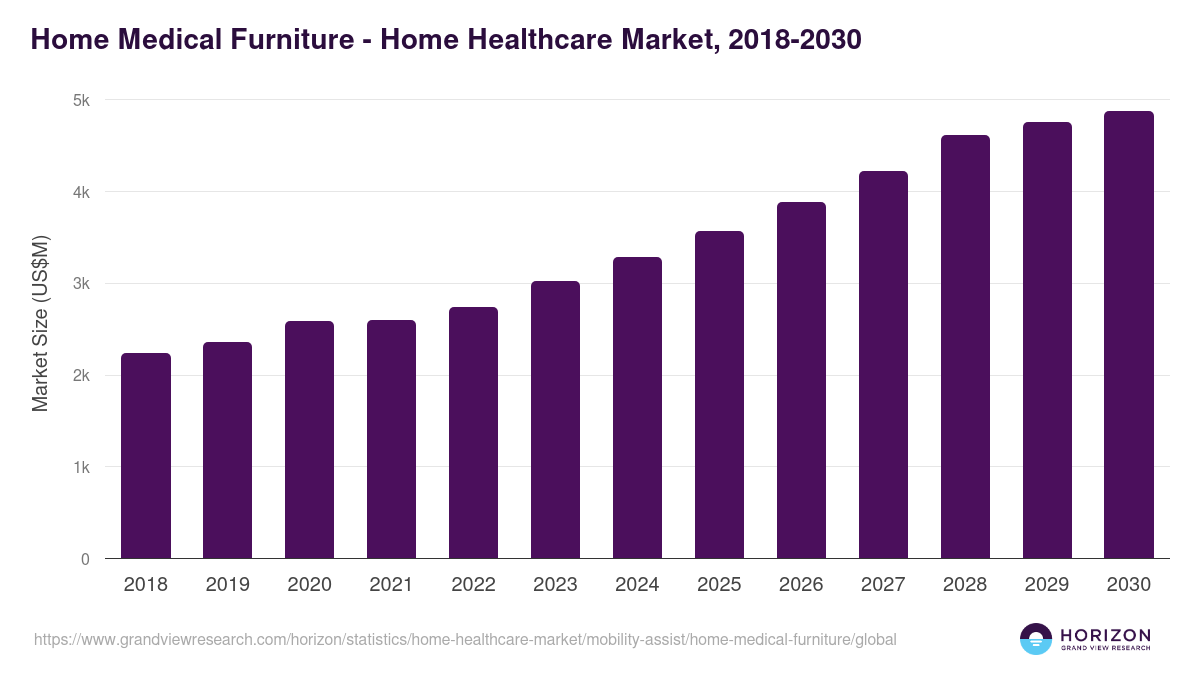 Home Medical Furniture - Home Healthcare Market, 2018-2030

Market Size (US$M)

5k
4k
3k
2k
1k
0

2018 2019 2020 2021 2022 2023 2024 2025 2026 2027 2028 2029 2030

https://www.grandviewresearch.com/horizon/statistics/home-healthcare-market/mobility-assist/home-medical-furniture/global

HORIZON
GRAND VIEW RESEARCH